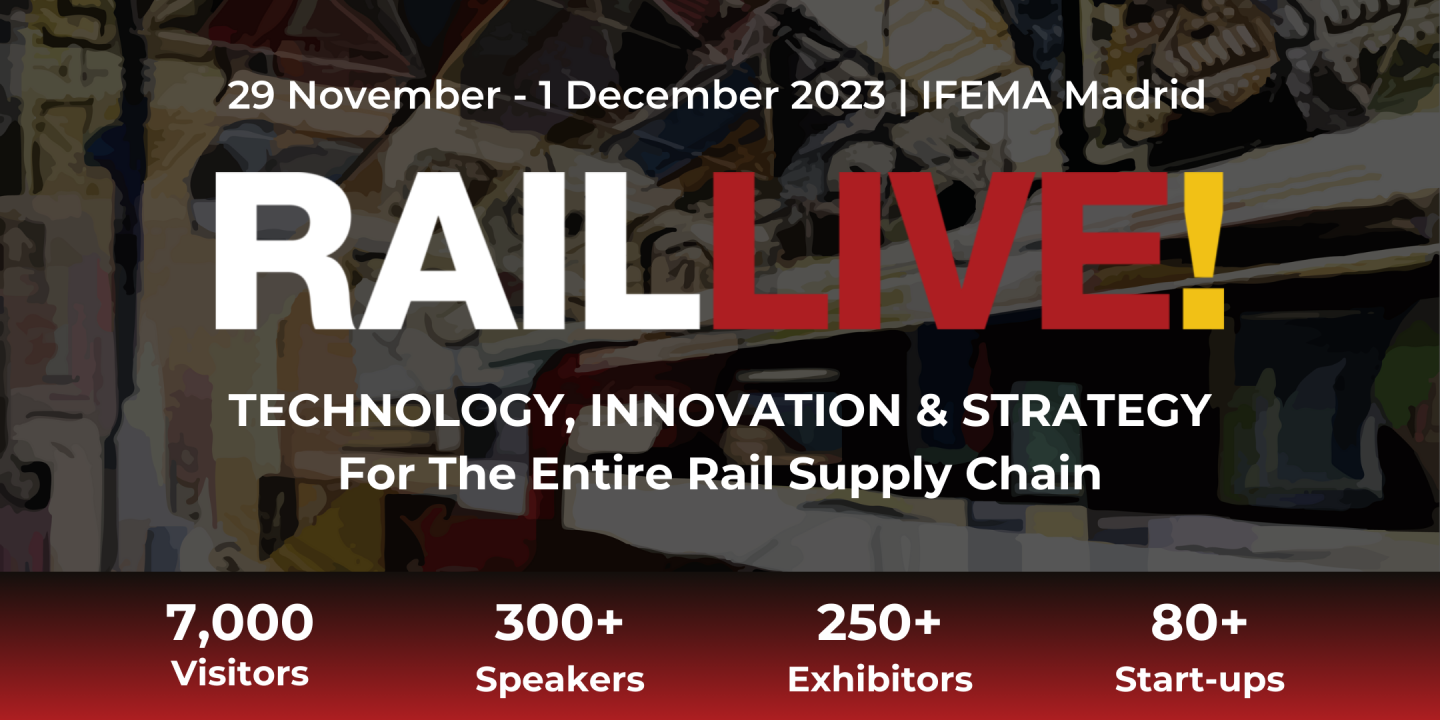 29 November - 1 December 2023 | IFEMA Madrid

RAILLIVE!

TECHNOLOGY, INNOVATION & STRATEGY
For The Entire Rail Supply Chain

7,000
Visitors

300+
Speakers

250+
Exhibitors

80+
Start-ups